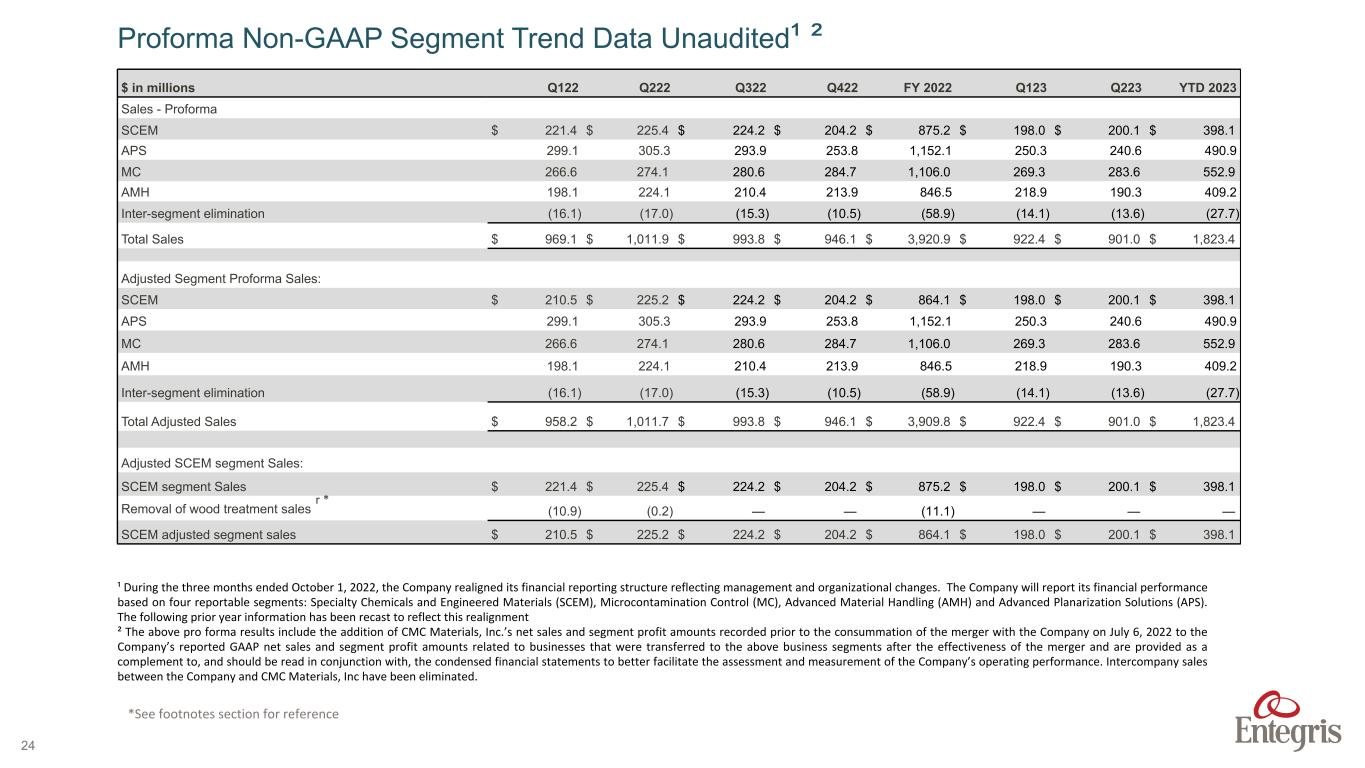 Proforma Non-GAAP Segment Trend Data Unaudited¹ ²

| $ in millions | Q122 | Q222 | Q322 | Q422 | FY 2022 | Q123 | Q223 | YTD 2023 |
|---|---|---|---|---|---|---|---|---|
| Sales - Proforma | | | | | | | | |
| SCEM | $ 221.4 | $ 225.4 | $ 224.2 | $ 204.2 | $ 875.2 | $ 198.0 | $ 200.1 | $ 398.1 |
| APS | 299.1 | 305.3 | 293.9 | 253.8 | 1,152.1 | 250.3 | 240.6 | 490.9 |
| MC | 266.6 | 274.1 | 280.6 | 284.7 | 1,106.0 | 269.3 | 283.6 | 552.9 |
| AMH | 198.1 | 224.1 | 210.4 | 213.9 | 846.5 | 218.9 | 190.3 | 409.2 |
| Inter-segment elimination | (16.1) | (17.0) | (15.3) | (10.5) | (58.9) | (14.1) | (13.6) | (27.7) |
| Total Sales | $ 969.1 | $ 1,011.9 | $ 993.8 | $ 946.1 | $ 3,920.9 | $ 922.4 | $ 901.0 | $ 1,823.4 |
| | | | | | | | | |
| Adjusted Segment Proforma Sales: | | | | | | | | |
| SCEM | $ 210.5 | $ 225.2 | $ 224.2 | $ 204.2 | $ 864.1 | $ 198.0 | $ 200.1 | $ 398.1 |
| APS | 299.1 | 305.3 | 293.9 | 253.8 | 1,152.1 | 250.3 | 240.6 | 490.9 |
| MC | 266.6 | 274.1 | 280.6 | 284.7 | 1,106.0 | 269.3 | 283.6 | 552.9 |
| AMH | 198.1 | 224.1 | 210.4 | 213.9 | 846.5 | 218.9 | 190.3 | 409.2 |
| Inter-segment elimination | (16.1) | (17.0) | (15.3) | (10.5) | (58.9) | (14.1) | (13.6) | (27.7) |
| Total Adjusted Sales | $ 958.2 | $ 1,011.7 | $ 993.8 | $ 946.1 | $ 3,909.8 | $ 922.4 | $ 901.0 | $ 1,823.4 |
| | | | | | | | | |
| Adjusted SCEM segment Sales: | | | | | | | | |
| SCEM segment Sales | $ 221.4 | $ 225.4 | $ 224.2 | $ 204.2 | $ 875.2 | $ 198.0 | $ 200.1 | $ 398.1 |
| Removal of wood treatment sales r * | (10.9) | (0.2) | — | — | (11.1) | — | — | — |
| SCEM adjusted segment sales | $ 210.5 | $ 225.2 | $ 224.2 | $ 204.2 | $ 864.1 | $ 198.0 | $ 200.1 | $ 398.1 |

¹ During the three months ended October 1, 2022, the Company realigned its financial reporting structure reflecting management and organizational changes. The Company will report its financial performance based on four reportable segments: Specialty Chemicals and Engineered Materials (SCEM), Microcontamination Control (MC), Advanced Material Handling (AMH) and Advanced Planarization Solutions (APS). The following prior year information has been recast to reflect this realignment
² The above pro forma results include the addition of CMC Materials, Inc.'s net sales and segment profit amounts recorded prior to the consummation of the merger with the Company on July 6, 2022 to the Company's reported GAAP net sales and segment profit amounts related to businesses that were transferred to the above business segments after the effectiveness of the merger and are provided as a complement to, and should be read in conjunction with, the condensed financial statements to better facilitate the assessment and measurement of the Company's operating performance. Intercompany sales between the Company and CMC Materials, Inc have been eliminated.

*See footnotes section for reference

24

Entegris